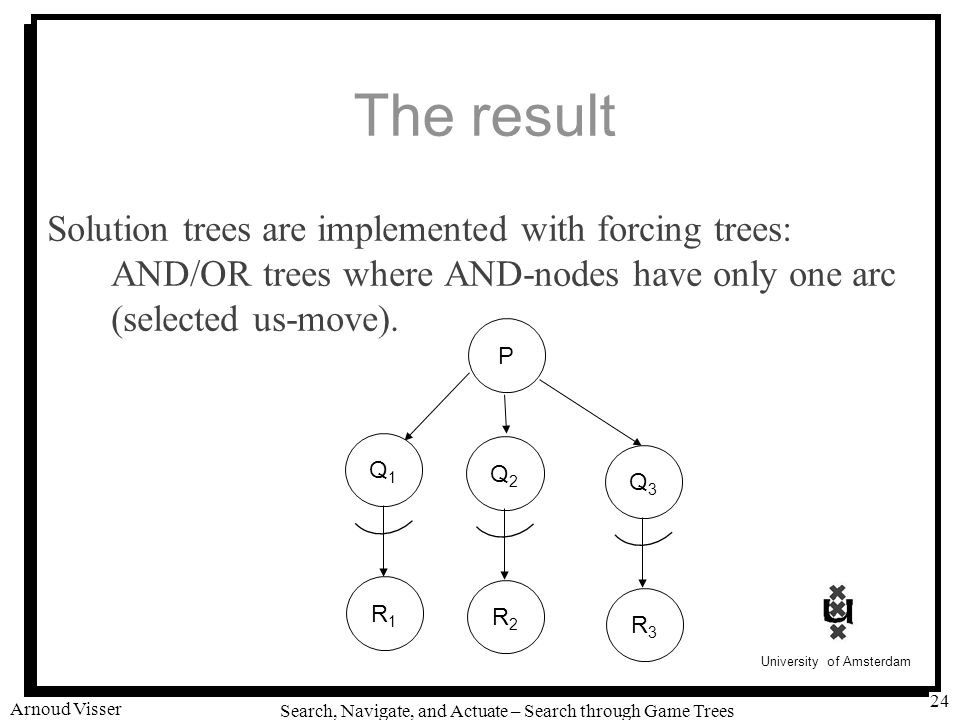 The result

Solution trees are implemented with forcing trees: AND/OR trees where AND-nodes have only one arc (selected us-move).

P

$Q_1$ $Q_2$ $Q_3$

$R_1$ $R_2$ $R_3$

University of Amsterdam

Arnoud Visser

Search, Navigate, and Actuate – Search through Game Trees

24